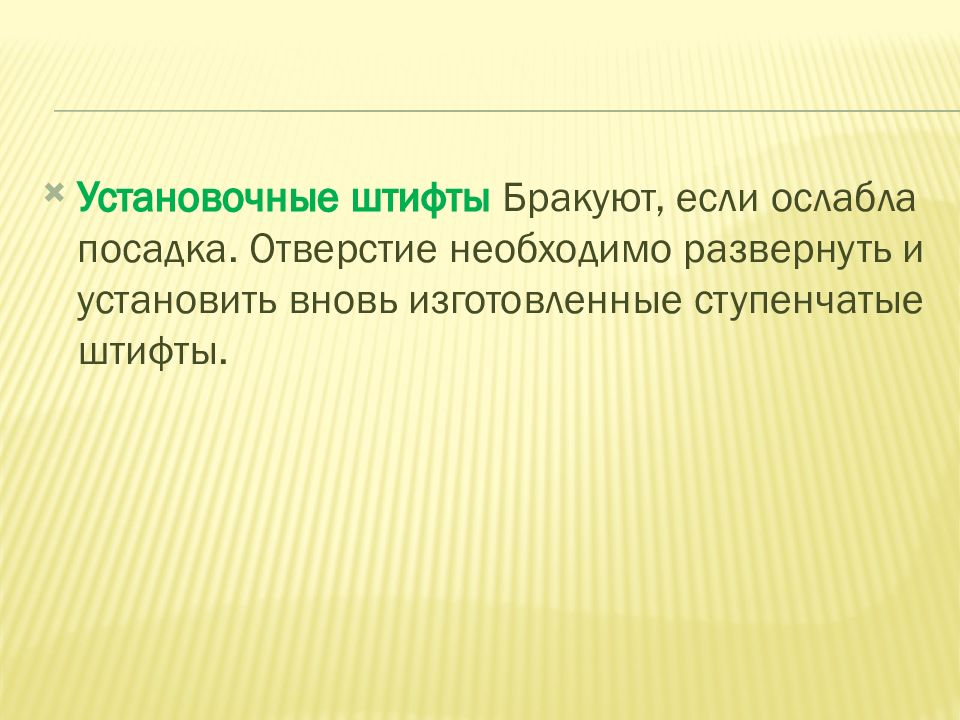 Установочные штифты Бракуют, если ослабла посадка. Отверстие необходимо развернуть и установить вновь изготовленные ступенчатые штифты.